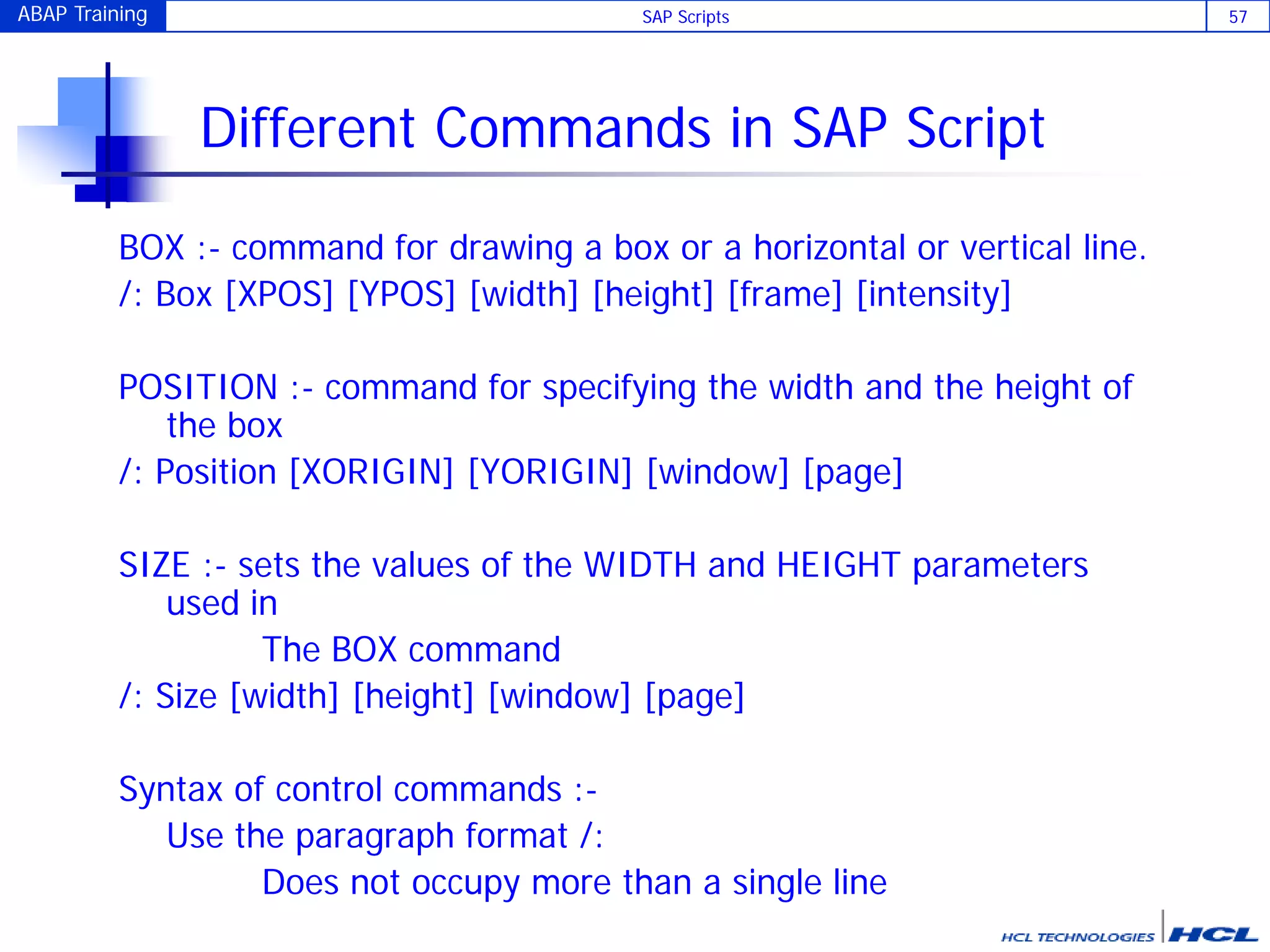 ABAP Training SAP Scripts 57

Different Commands in SAP Script

BOX :- command for drawing a box or a horizontal or vertical line.
/: Box [XPOS] [YPOS] [width] [height] [frame] [intensity]

POSITION :- command for specifying the width and the height of the box
/: Position [XORIGIN] [YORIGIN] [window] [page]

SIZE :- sets the values of the WIDTH and HEIGHT parameters used in
The BOX command
/: Size [width] [height] [window] [page]

Syntax of control commands :-
Use the paragraph format /:
Does not occupy more than a single line

HCL TECHNOLOGIES HCL